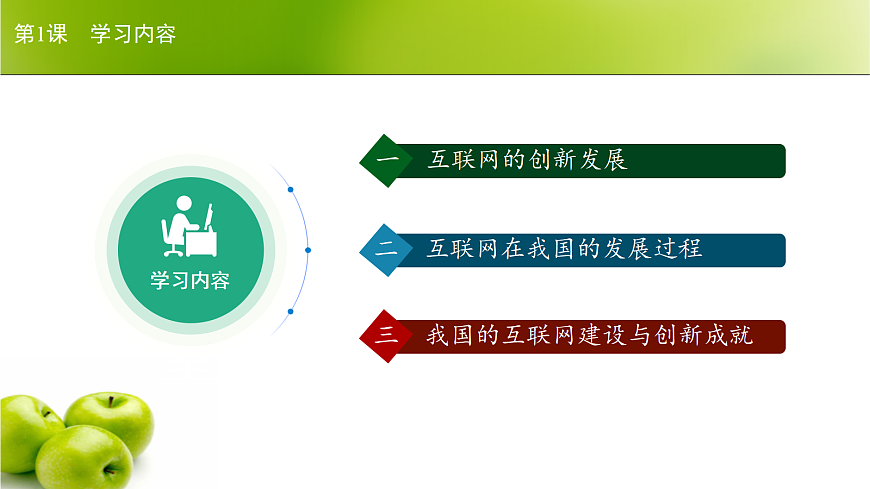 第1课　学习内容

学习内容

一　互联网的创新发展

二　互联网在我国的发展过程

三　我国的互联网建设与创新成就